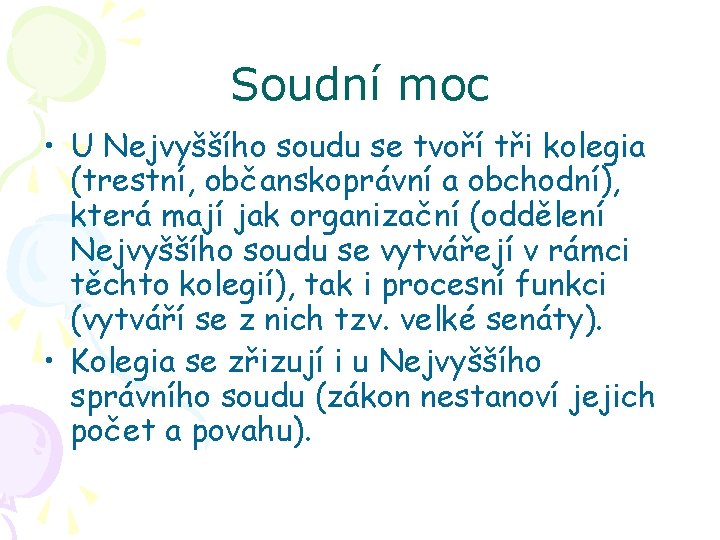 Soudní moc

• U Nejvyššího soudu se tvoří tři kolegia (trestní, občanskoprávní a obchodní), která mají jak organizační (oddělení Nejvyššího soudu se vytvářejí v rámci těchto kolegií), tak i procesní funkci (vytváří se z nich tzv. velké senáty).

• Kolegia se zřizují i u Nejvyššího správního soudu (zákon nestanoví jejich počet a povahu).